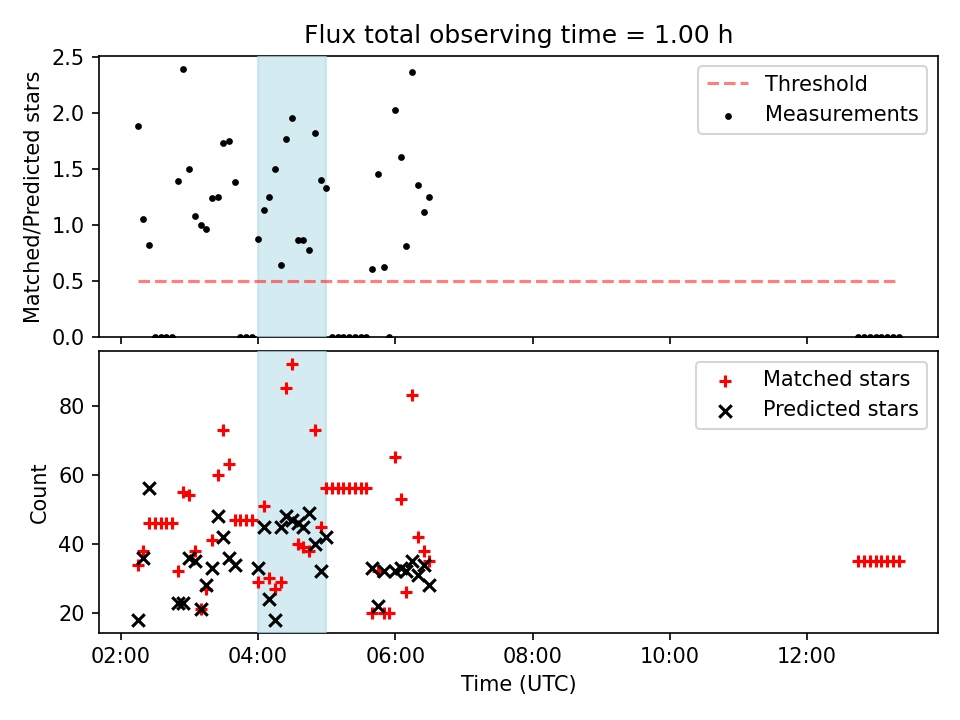 Flux total observing time = 1.00 h

Matched/Predicted stars

2.5
2.0
1.5
1.0
0.5
0.0

Threshold
Measurements

Count

80
60
40
20

Matched stars
Predicted stars

02:00
04:00
06:00
08:00
10:00
12:00

Time (UTC)